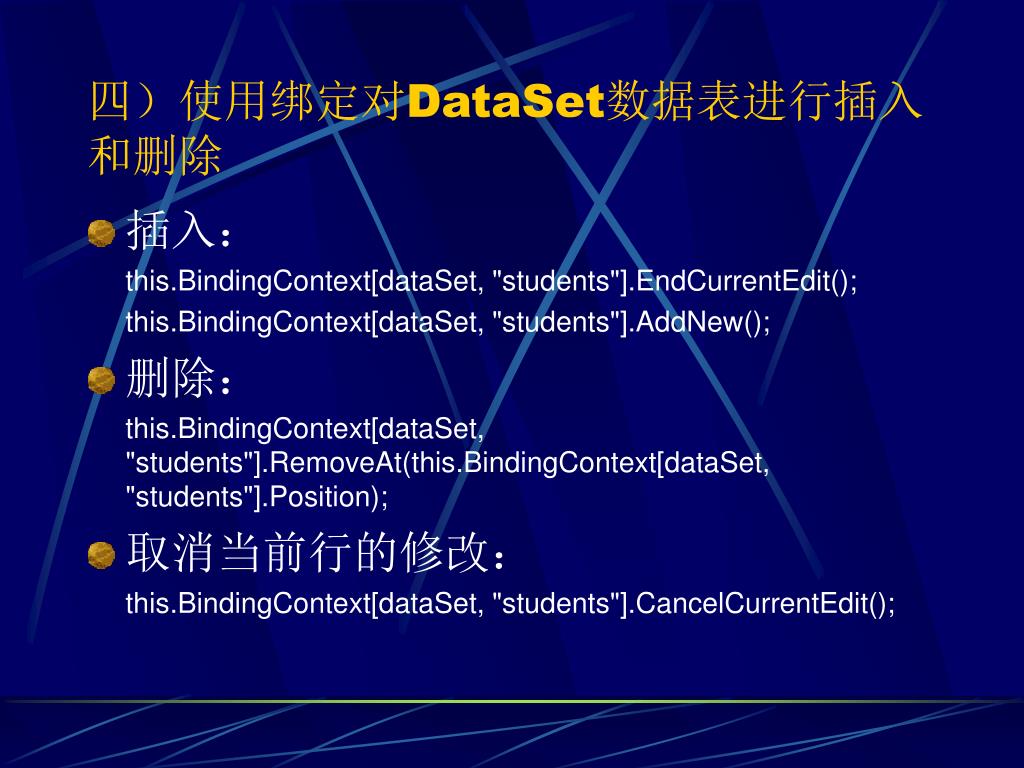 四）使用绑定对DataSet数据表进行插入和删除

插入：

this.BindingContext[dataSet, "students"].EndCurrentEdit();
this.BindingContext[dataSet, "students"].AddNew();

删除：

this.BindingContext[dataSet, "students"].RemoveAt(this.BindingContext[dataSet, "students"].Position);

取消当前行的修改：

this.BindingContext[dataSet, "students"].CancelCurrentEdit();